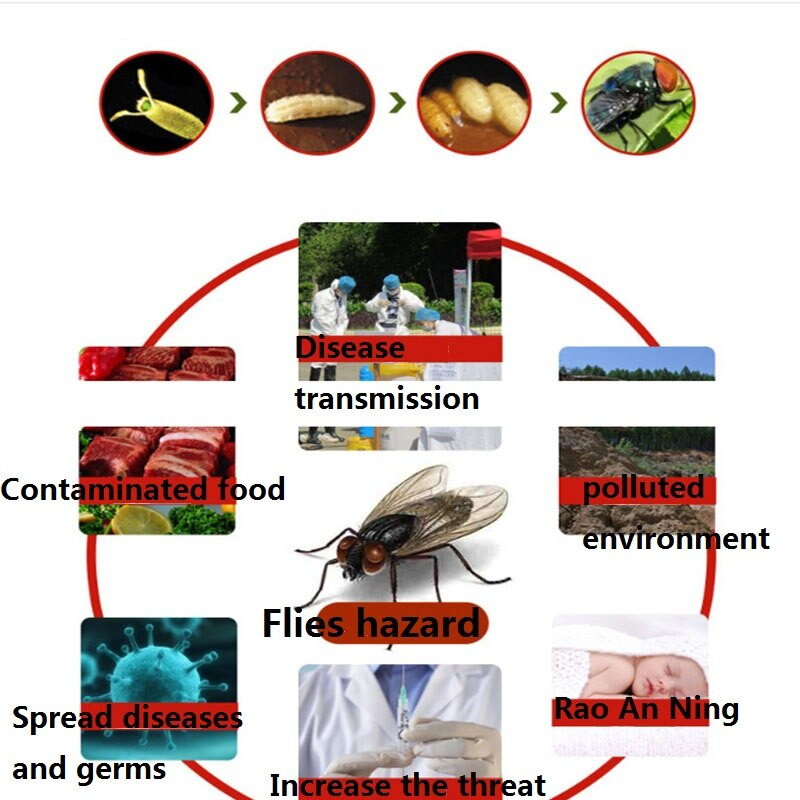 Disease transmission

Contaminated food

polluted environment

Flies hazard

Spread diseases and germs

Rao An Ning

Increase the threat